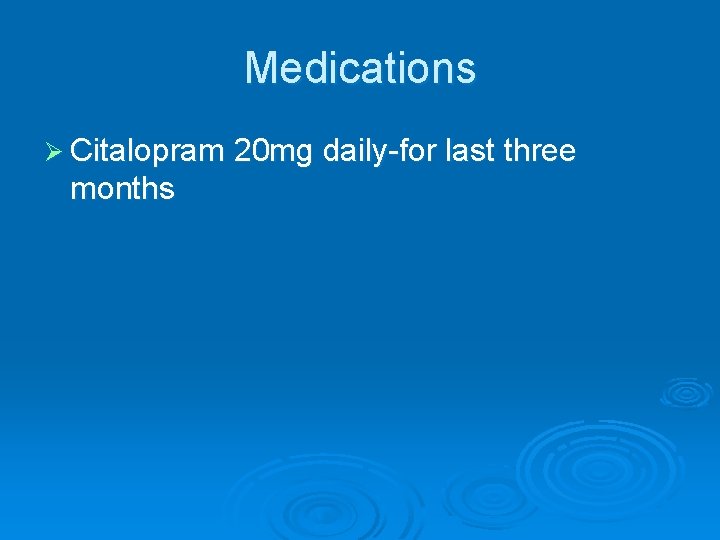 Medications

➢ Citalopram 20mg daily-for last three months